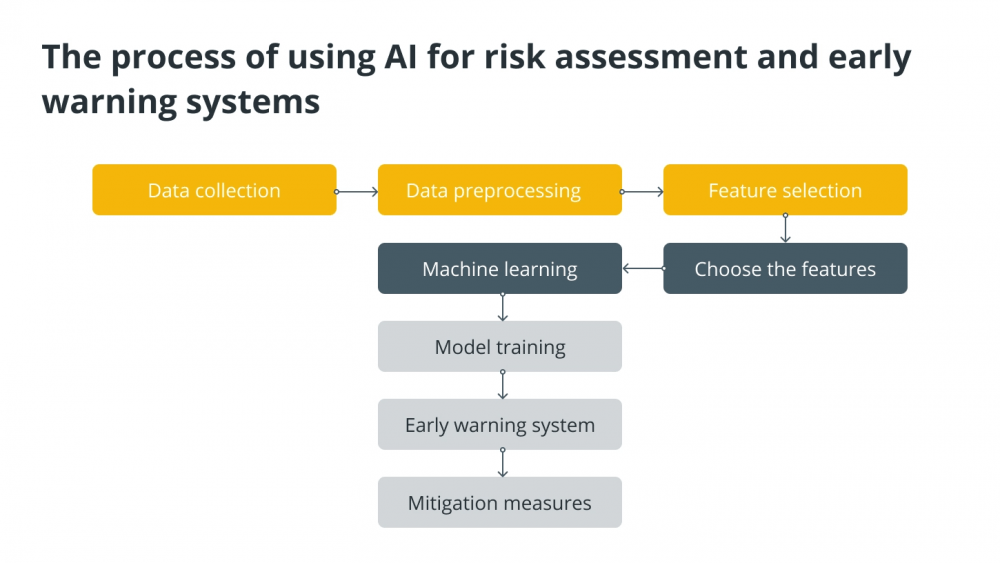 The process of using AI for risk assessment and early warning systems

Data collection

Data preprocessing

Feature selection

Choose the features

Machine learning

Model training

Early warning system

Mitigation measures